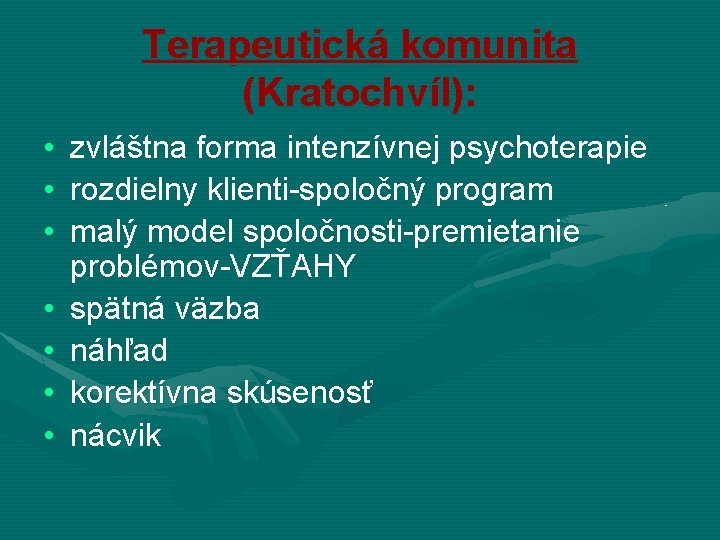 Terapeutická komunita (Kratochvíl):

• zvláštna forma intenzívnej psychoterapie
• rozdielny klienti-spoločný program
• malý model spoločnosti-premietanie problémov-VZŤAHY
• spätná väzba
• náhľad
• korektívna skúsenosť
• nácvik